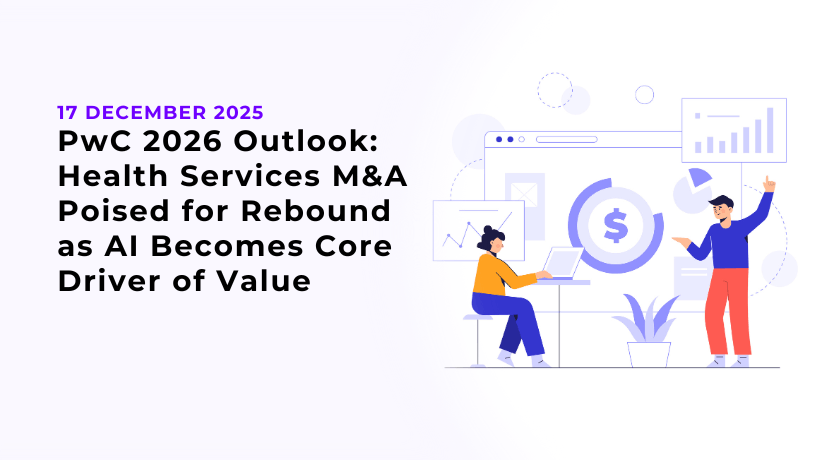 17 DECEMBER 2025

PwC 2026 Outlook: Health Services M&A Poised for Rebound as AI Becomes Core Driver of Value

$